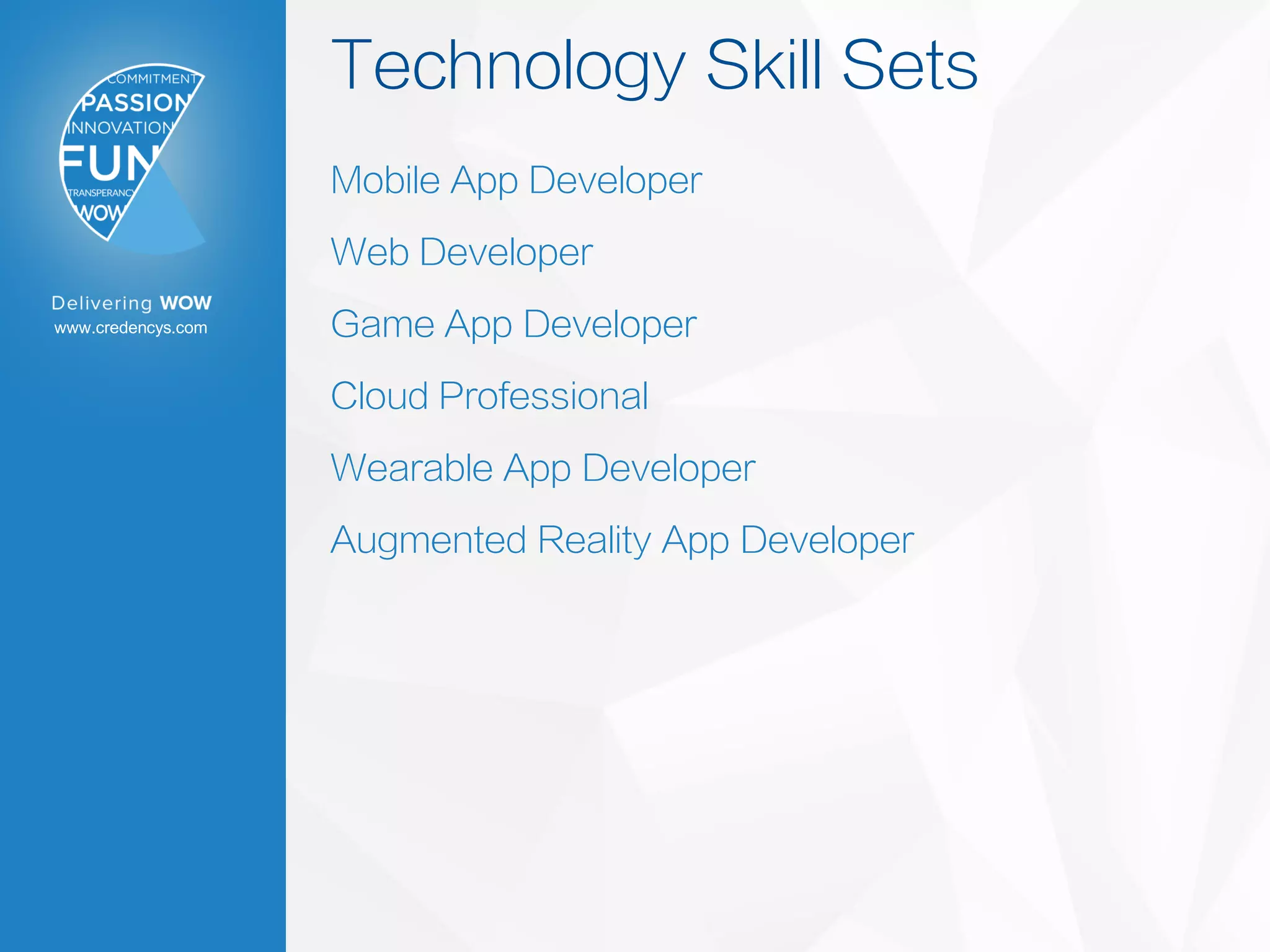 COMMITMENT
PASSION
INNOVATION
FUN
TRANSPERANCY
WOW

Delivering WOW
www.credencys.com

Technology Skill Sets

Mobile App Developer

Web Developer

Game App Developer

Cloud Professional

Wearable App Developer

Augmented Reality App Developer